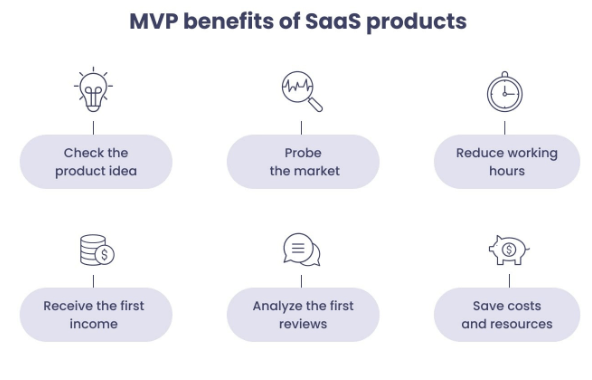 MVP benefits of SaaS products

Check the product idea

Probe the market

Reduce working hours

Receive the first income

Analyze the first reviews

Save costs and resources